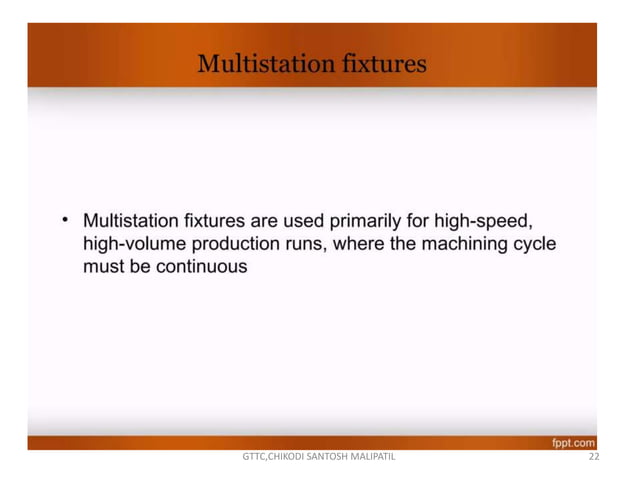 Multistation fixtures

• Multistation fixtures are used primarily for high-speed, high-volume production runs, where the machining cycle must be continuous

fppt.com

GTTC,CHIKODI SANTOSH MALIPATIL

22